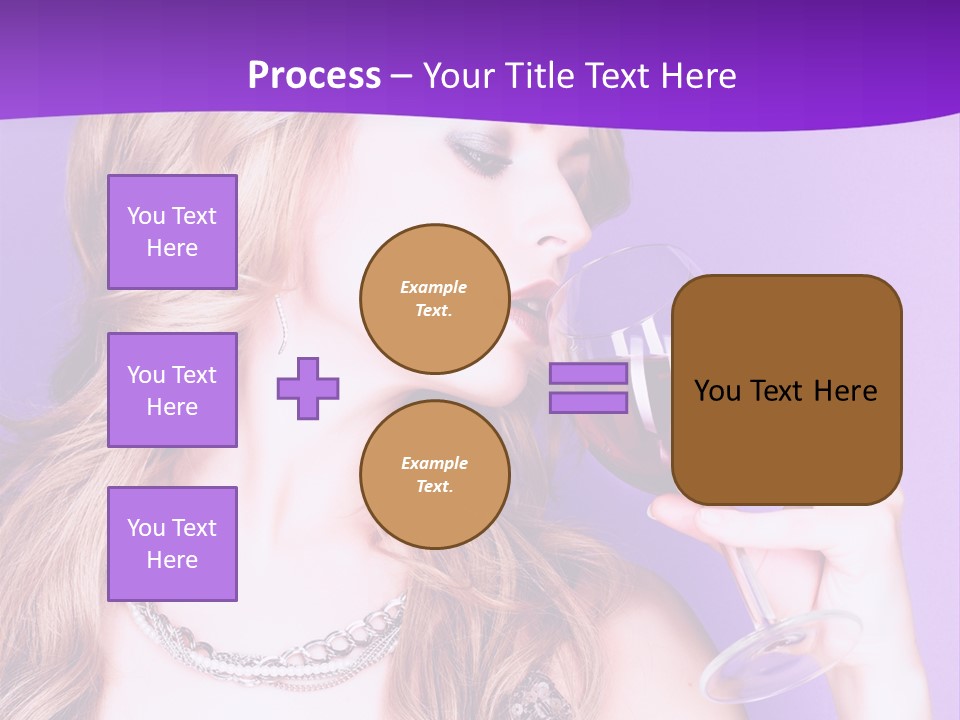 Process – Your Title Text Here

You Text Here

You Text Here

You Text Here

Example Text.

Example Text.

You Text Here